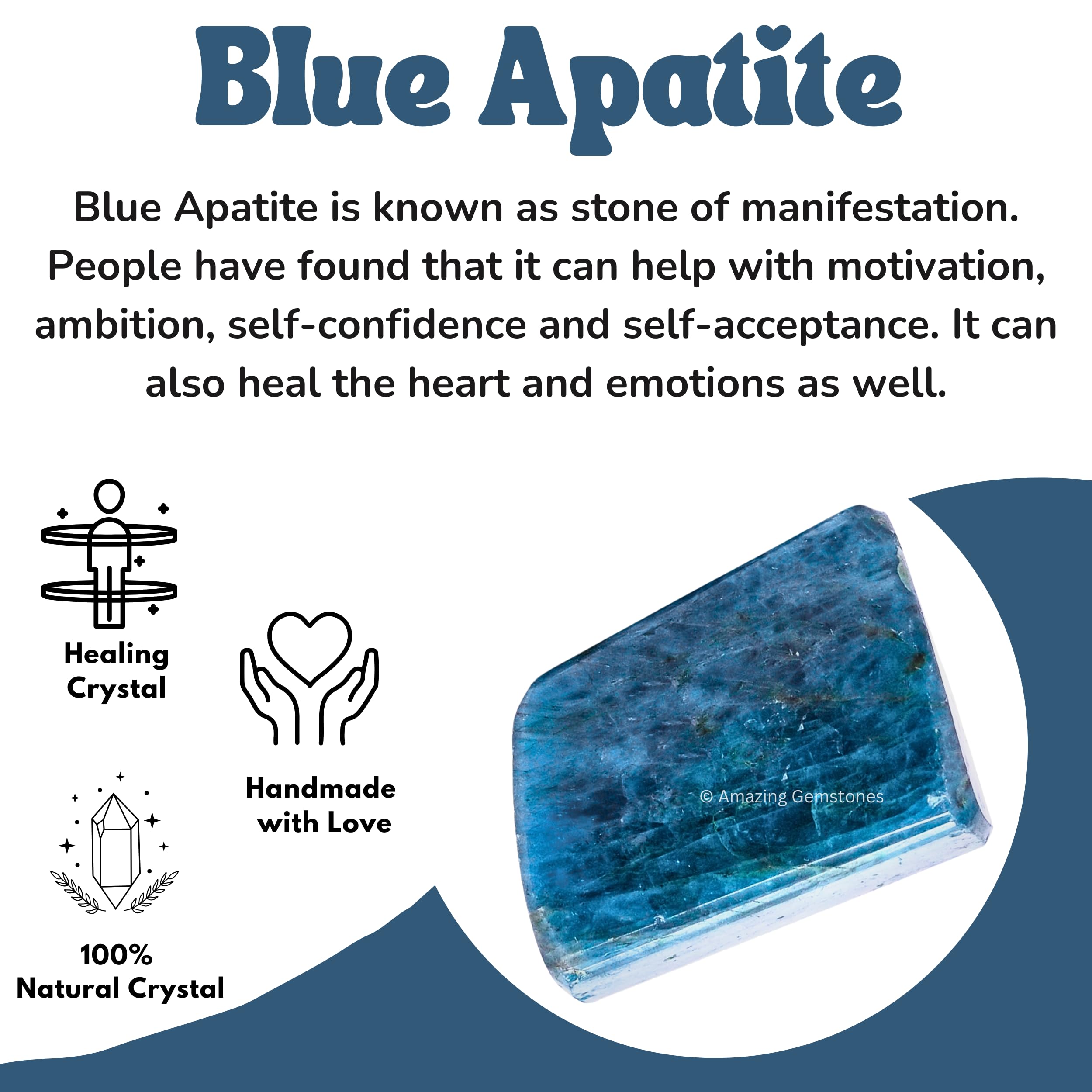 Blue Apatite

Blue Apatite is known as stone of manifestation. People have found that it can help with motivation, ambition, self-confidence and self-acceptance. It can also heal the heart and emotions as well.

Healing Crystal

Handmade with Love

100% Natural Crystal

© Amazing Gemstones